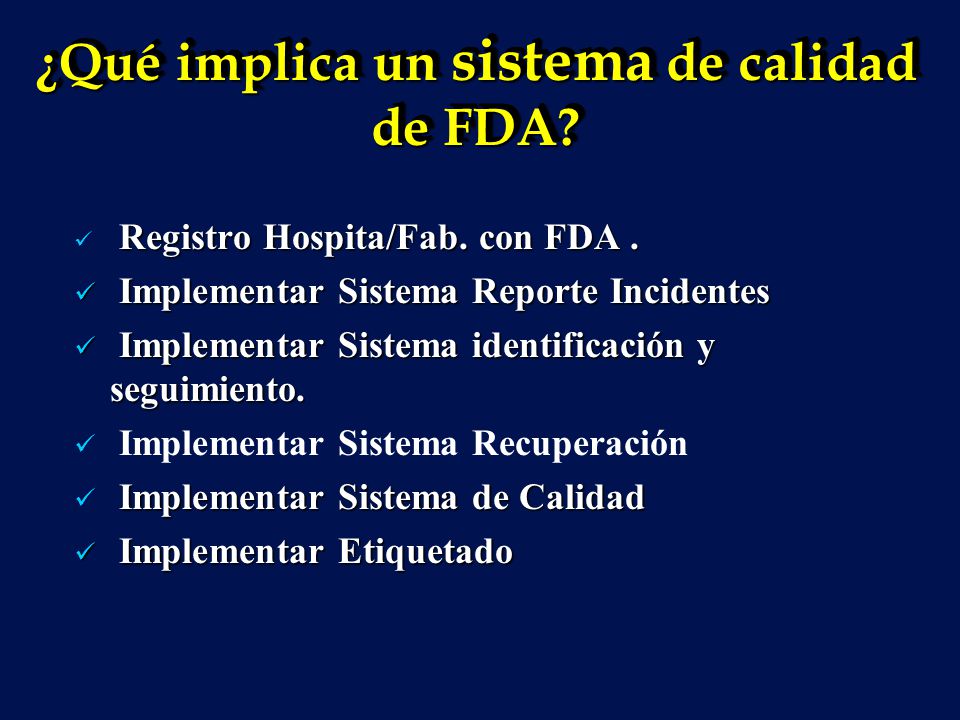 ¿Qué implica un sistema de calidad de FDA?

✓ Registro Hospita/Fab. con FDA .
✓ Implementar Sistema Reporte Incidentes
✓ Implementar Sistema identificación y seguimiento.
✓ Implementar Sistema Recuperación
✓ Implementar Sistema de Calidad
✓ Implementar Etiquetado